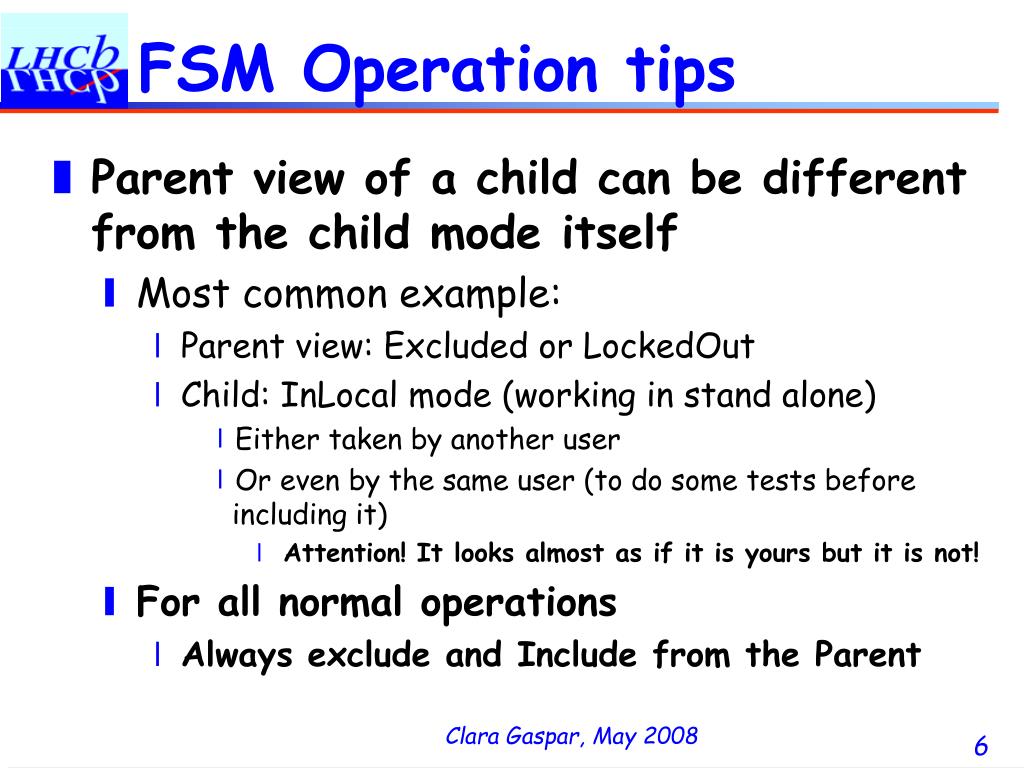 LHCb

FSM Operation tips

Parent view of a child can be different from the child mode itself

Most common example:

Parent view: Excluded or LockedOut

Child: InLocal mode (working in stand alone)

Either taken by another user

Or even by the same user (to do some tests before including it)

Attention! It looks almost as if it is yours but it is not!

For all normal operations

Always exclude and Include from the Parent

Clara Gaspar, May 2008

6